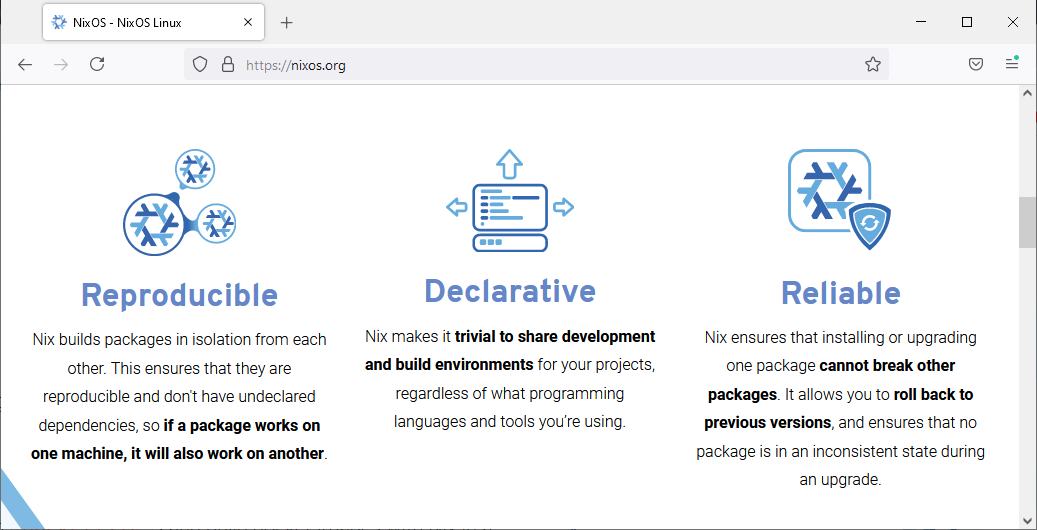 NixOS - NixOS Linux

https://nixos.org

Reproducible

Nix builds packages in isolation from each other. This ensures that they are reproducible and don't have undeclared dependencies, so if a package works on one machine, it will also work on another.

Declarative

Nix makes it trivial to share development and build environments for your projects, regardless of what programming languages and tools you're using.

Reliable

Nix ensures that installing or upgrading one package cannot break other packages. It allows you to roll back to previous versions, and ensures that no package is in an inconsistent state during an upgrade.